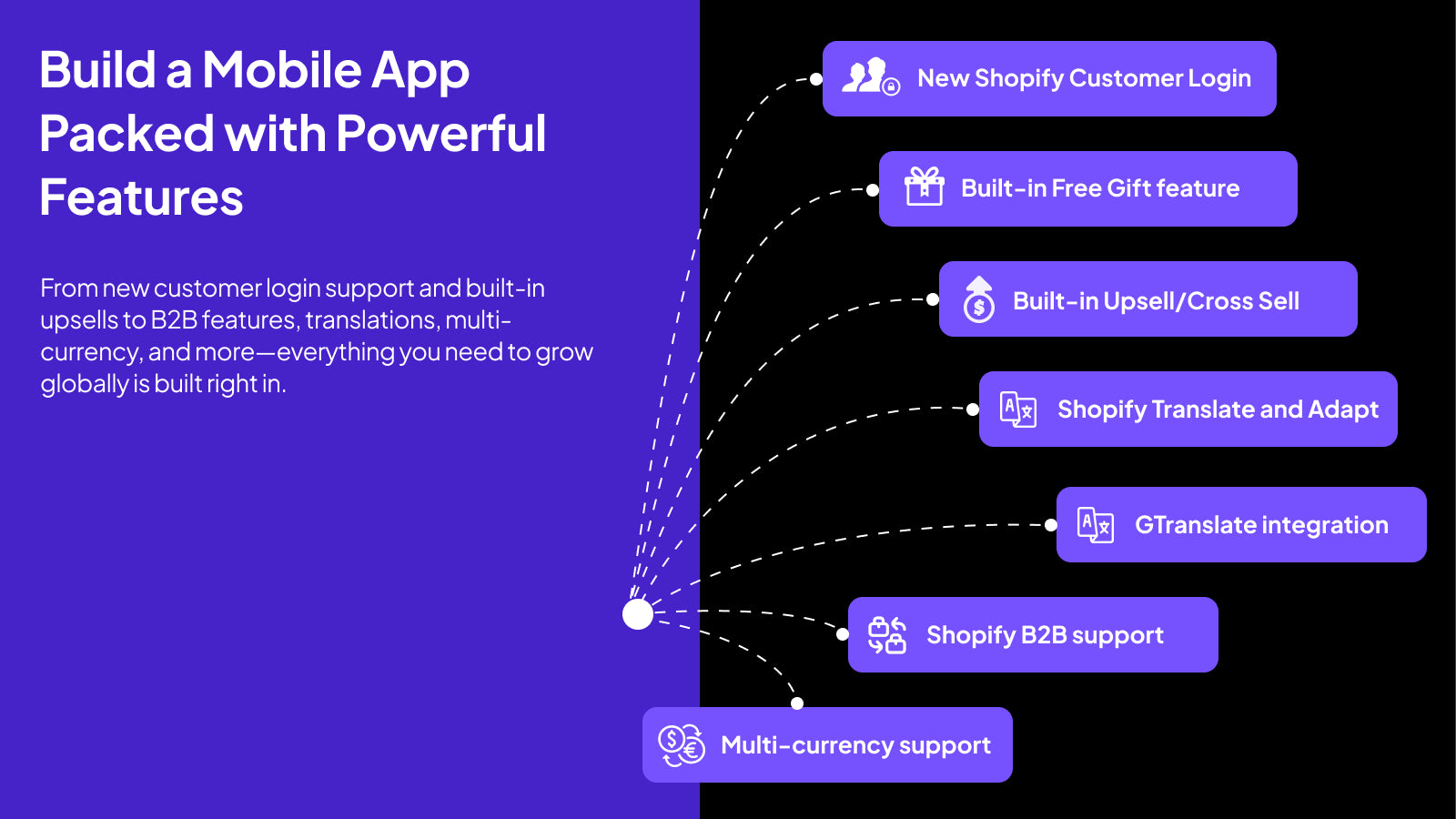 Build a Mobile App Packed with Powerful Features

From new customer login support and built-in upsells to B2B features, translations, multi-currency, and more—everything you need to grow globally is built right in.

New Shopify Customer Login

Built-in Free Gift feature

Built-in Upsell/Cross Sell

Shopify Translate and Adapt

GTranslate integration

Shopify B2B support

Multi-currency support